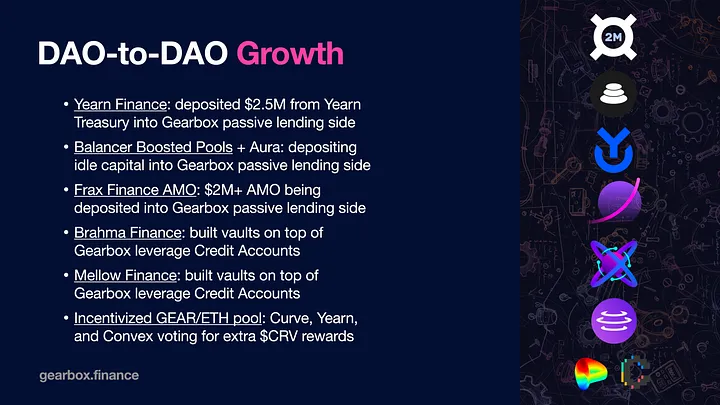 DAO-to-DAO Growth

• Yearn Finance: deposited \$2.5M from Yearn Treasury into Gearbox passive lending side

• Balancer Boosted Pools + Aura: depositing idle capital into Gearbox passive lending side

• Frax Finance AMO: \$2M+ AMO being deposited into Gearbox passive lending side

• Brahma Finance: built vaults on top of Gearbox leverage Credit Accounts

• Mellow Finance: built vaults on top of Gearbox leverage Credit Accounts

• Incentivized GEAR/ETH pool: Curve, Yearn, and Convex voting for extra \$CRV rewards

gearbox.finance

2M